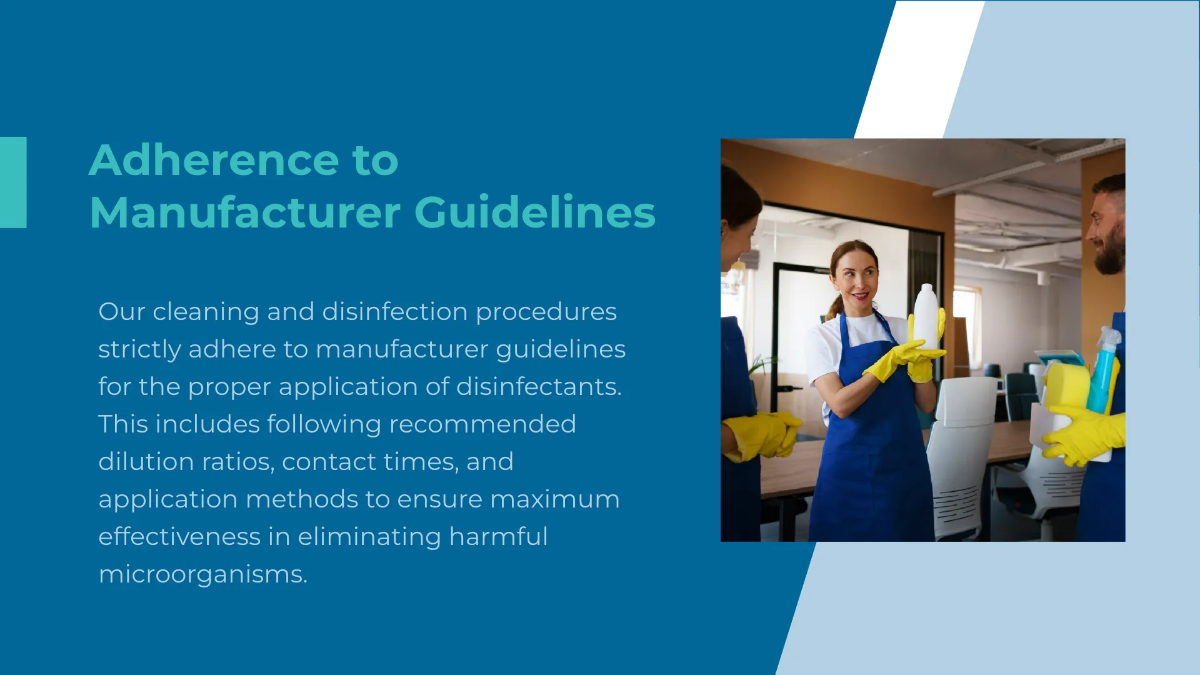 Adherence to Manufacturer Guidelines

Our cleaning and disinfection procedures strictly adhere to manufacturer guidelines for the proper application of disinfectants. This includes following recommended dilution ratios, contact times, and application methods to ensure maximum effectiveness in eliminating harmful microorganisms.